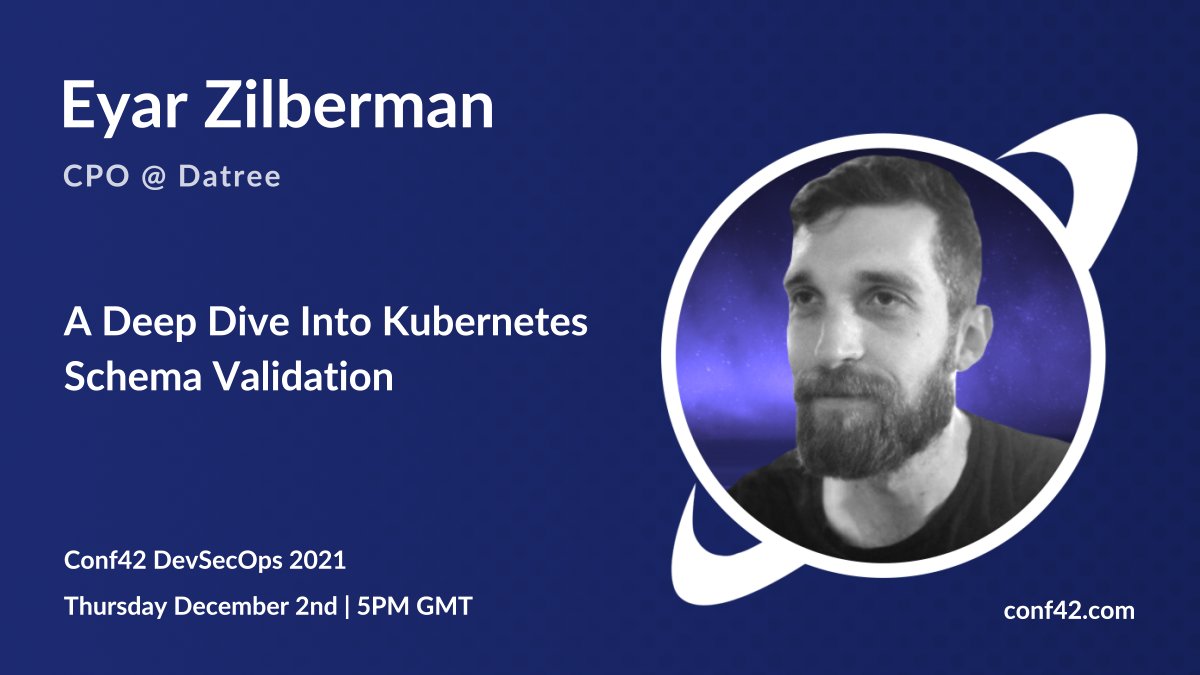 Eyar Zilberman

CPO @ Datree

A Deep Dive Into Kubernetes Schema Validation

Conf42 DevSecOps 2021

Thursday December 2nd | 5PM GMT

conf42.com